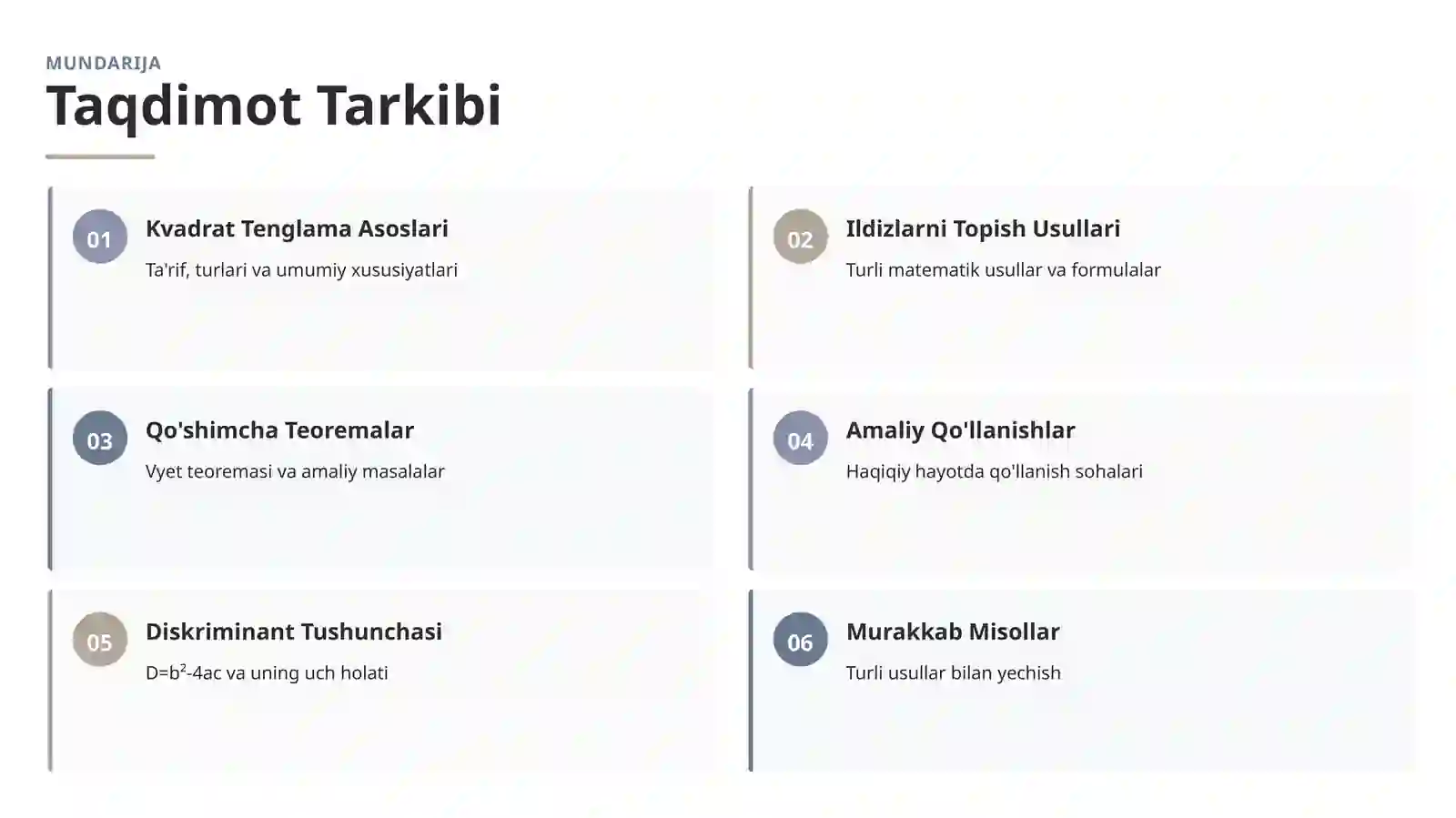 MUNDARIJA

Taqdimot Tarkibi

01

Kvadrat Tenglama Asoslari

Ta'rif, turlari va umumiy xususiyatlari

02

Ildizlarni Topish Usullari

Turli matematik usullar va formulalar

03

Qo'shimcha Teoremalar

Vyet teoremasi va amaliy masalalar

04

Amaliy Qo'llanishlar

Haqiqiy hayotda qo'llanish sohalari

05

Diskriminant Tushunchasi

$D=b^2-4ac$ va uning uch holati

06

Murakkab Misollar

Turli usullar bilan yechish